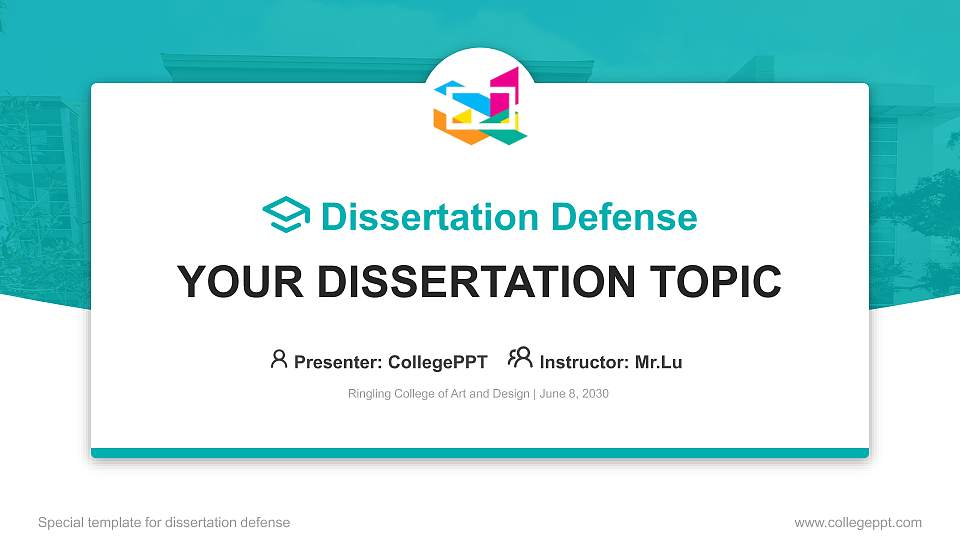 Dissertation Defense

YOUR DISSERTATION TOPIC

Presenter: CollegePPT Instructor: Mr.Lu

Ringling College of Art and Design | June 8, 2030

Special template for dissertation defense

www.collegeppt.com